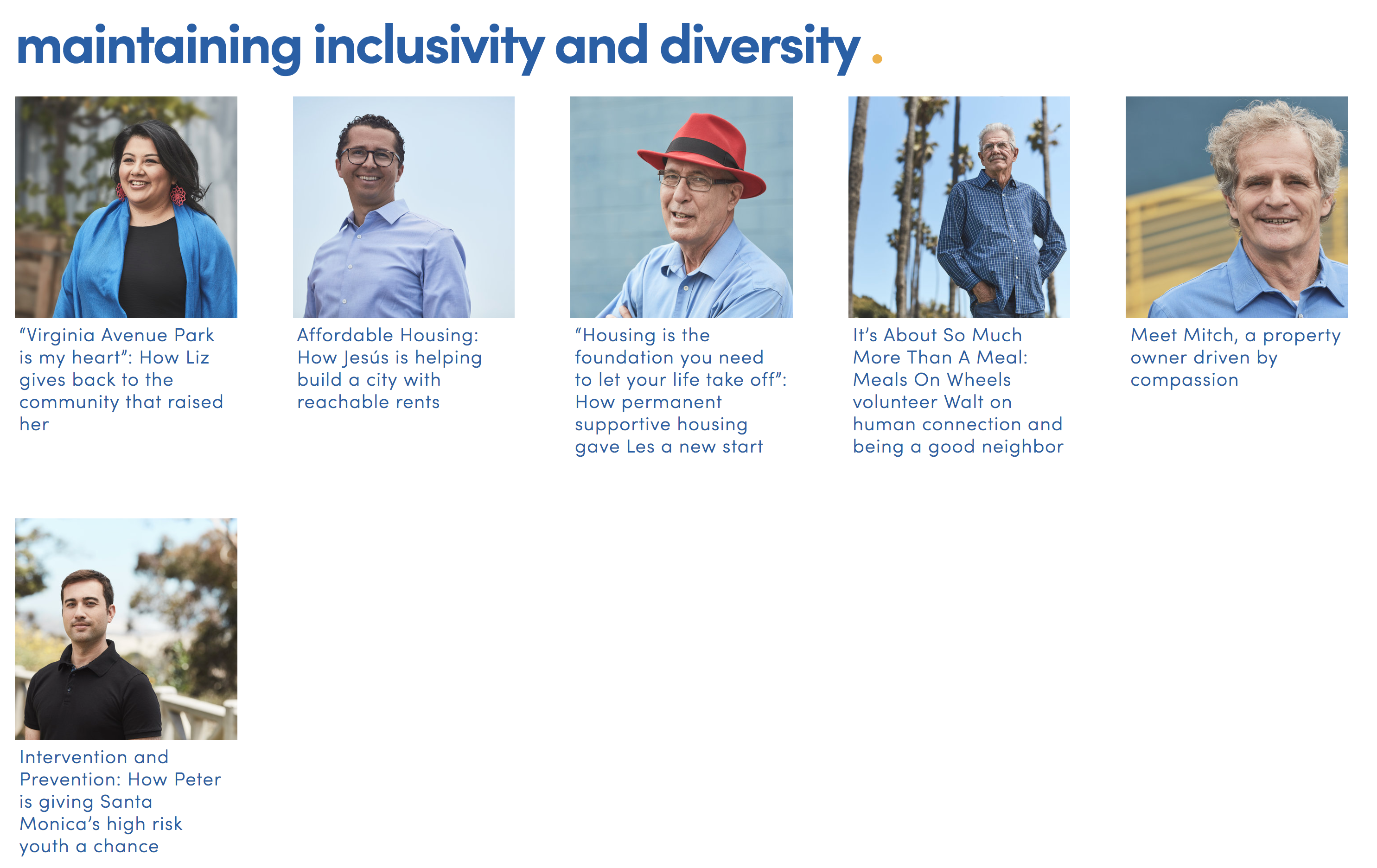 maintaining inclusivity and diversity .

“Virginia Avenue Park is my heart”: How Liz gives back to the community that raised her

Affordable Housing: How Jesús is helping build a city with reachable rents

“Housing is the foundation you need to let your life take off”: How permanent supportive housing gave Les a new start

It’s About So Much More Than A Meal: Meals On Wheels volunteer Walt on human connection and being a good neighbor

Meet Mitch, a property owner driven by compassion

Intervention and Prevention: How Peter is giving Santa Monica’s high risk youth a chance